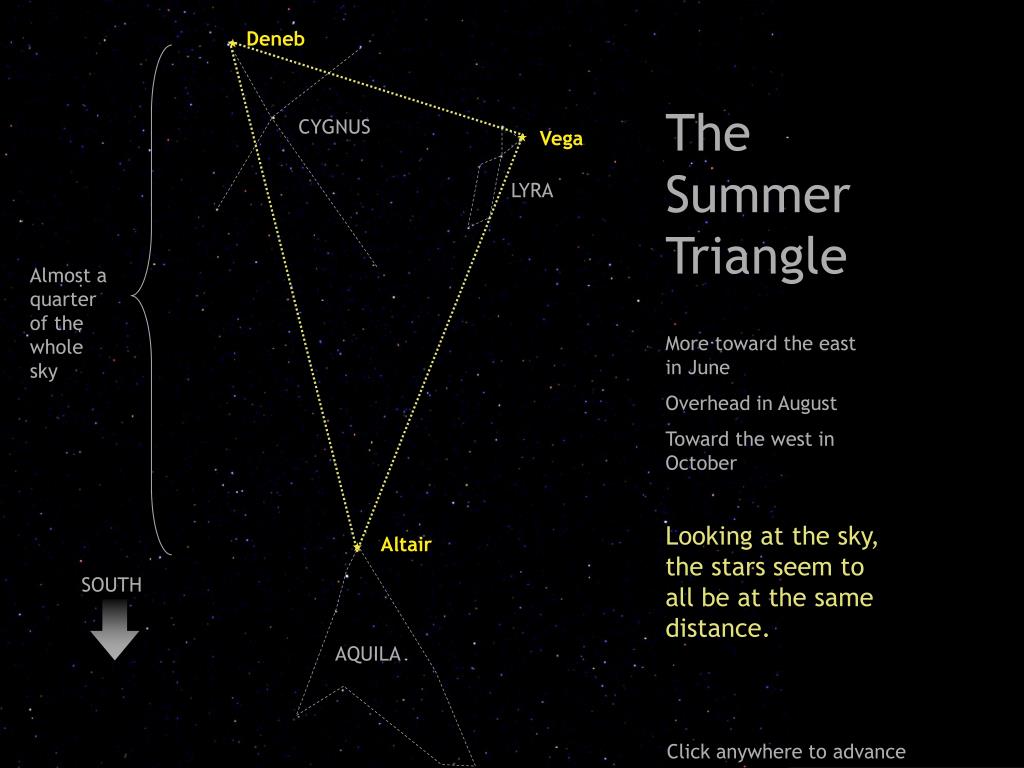 Deneb

CYGNUS

Vega

LYRA

Almost a quarter of the whole sky

Altair

SOUTH

AQUILA

The Summer Triangle

More toward the east in June

Overhead in August

Toward the west in October

Looking at the sky, the stars seem to all be at the same distance.

Click anywhere to advance